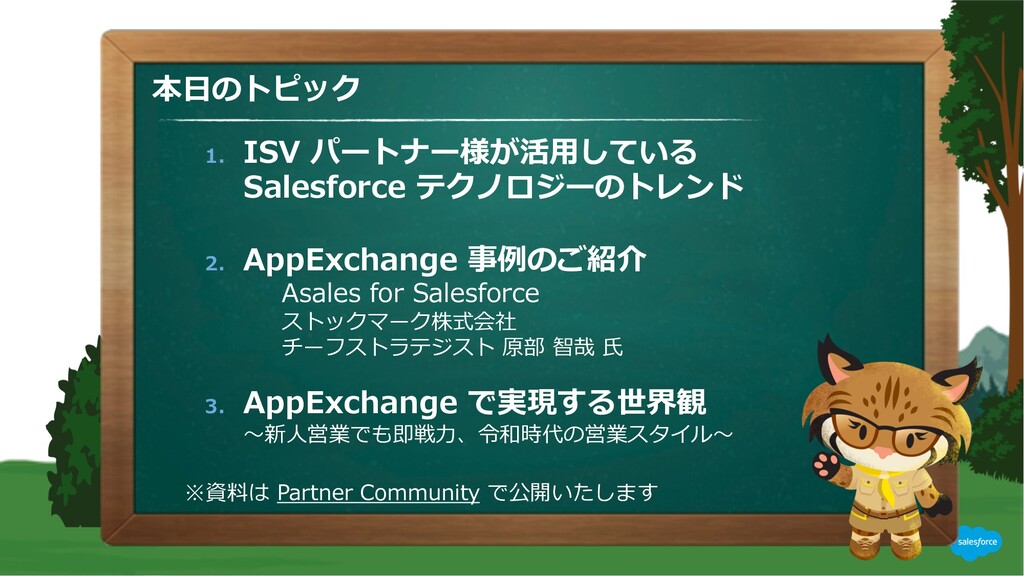 本日のトピック

1. ISV パートナー様が活用している Salesforce テクノロジーのトレンド

2. AppExchange 事例のご紹介
Asales for Salesforce
ストックマーク株式会社
チーフストラテジスト 原部 智哉 氏

3. AppExchange で実現する世界観
～新人営業でも即戦力、令和時代の営業スタイル～

※資料は Partner Community で公開いたします

salesforce